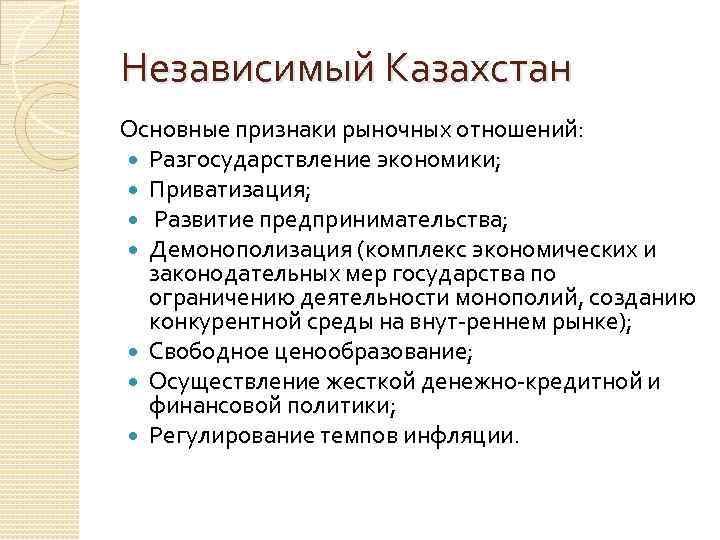 Независимый Казахстан

Основные признаки рыночных отношений:

- Разгосударствление экономики;
- Приватизация;
- Развитие предпринимательства;
- Демонополизация (комплекс экономических и законодательных мер государства по ограничению деятельности монополий, созданию конкурентной среды на внут-реннем рынке);
- Свободное ценообразование;
- Осуществление жесткой денежно-кредитной и финансовой политики;
- Регулирование темпов инфляции.